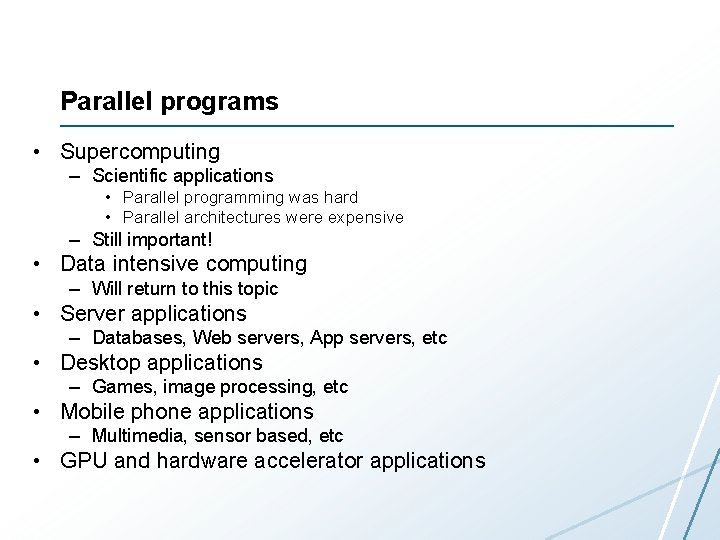 Parallel programs

• Supercomputing
  – Scientific applications
    • Parallel programming was hard
    • Parallel architectures were expensive
  – Still important!
• Data intensive computing
  – Will return to this topic
• Server applications
  – Databases, Web servers, App servers, etc
• Desktop applications
  – Games, image processing, etc
• Mobile phone applications
  – Multimedia, sensor based, etc
• GPU and hardware accelerator applications